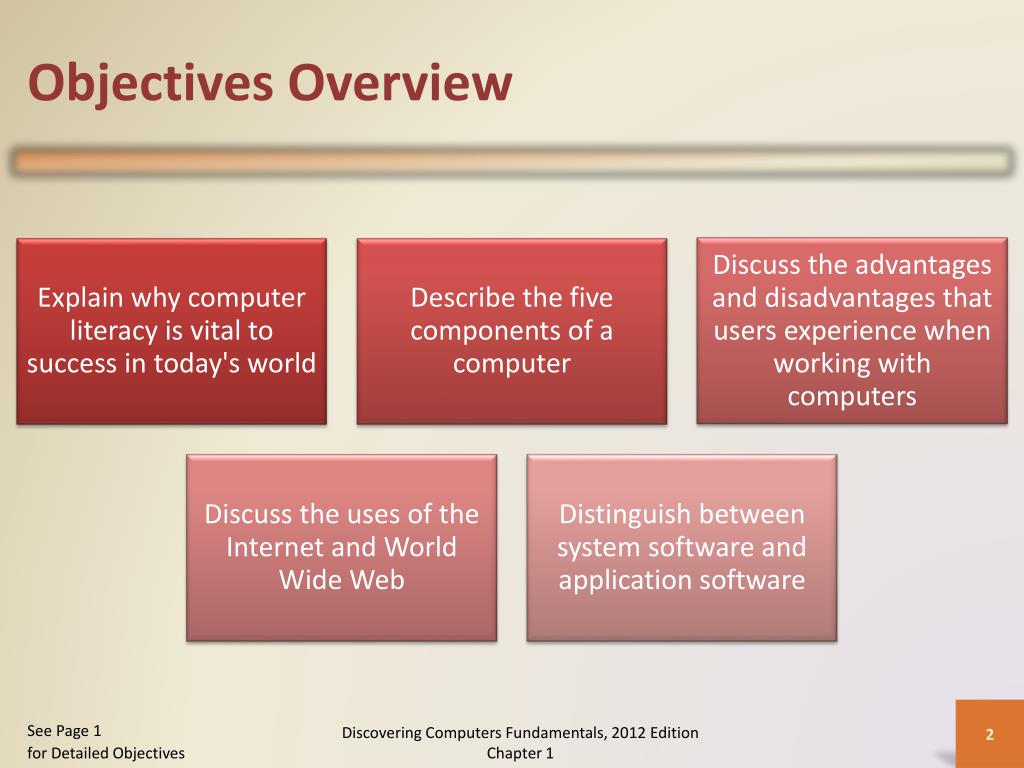 Objectives Overview

Explain why computer literacy is vital to success in today's world

Describe the five components of a computer

Discuss the advantages and disadvantages that users experience when working with computers

Discuss the uses of the Internet and World Wide Web

Distinguish between system software and application software

See Page 1
for Detailed Objectives

Discovering Computers Fundamentals, 2012 Edition
Chapter 1

2